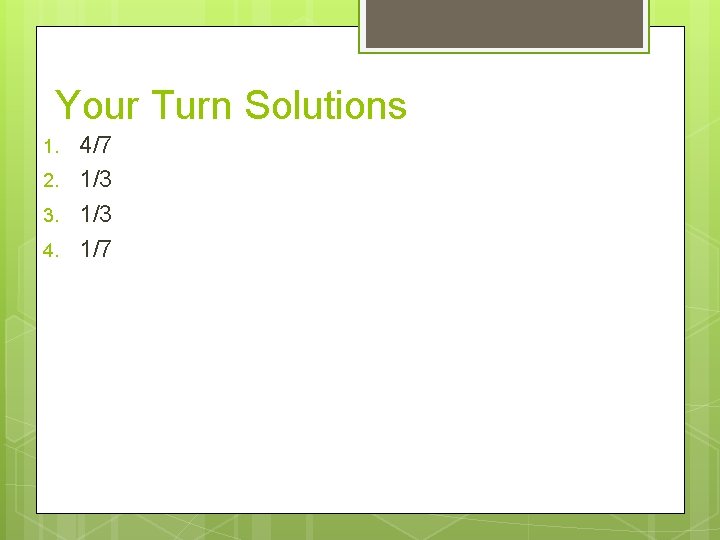 Your Turn Solutions

1. 4/7
2. 1/3
3. 1/3
4. 1/7